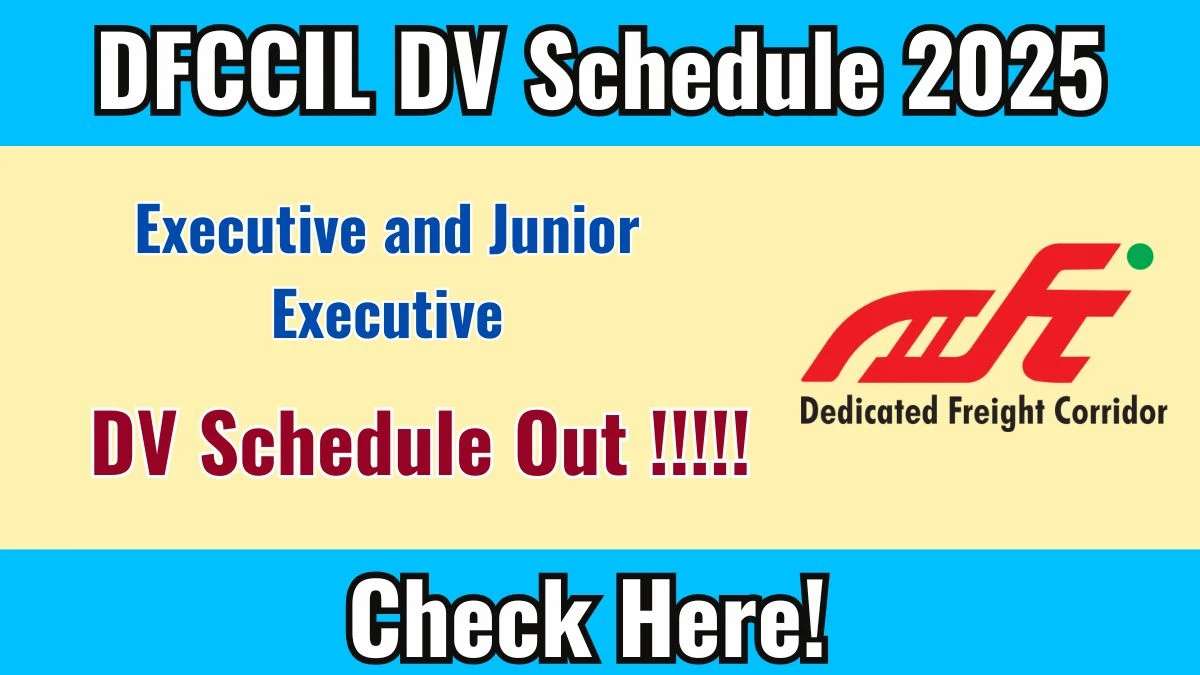 DFCCIL DV Schedule 2025

Executive and Junior Executive

DV Schedule Out !!!!!

Dedicated Freight Corridor

Check Here!